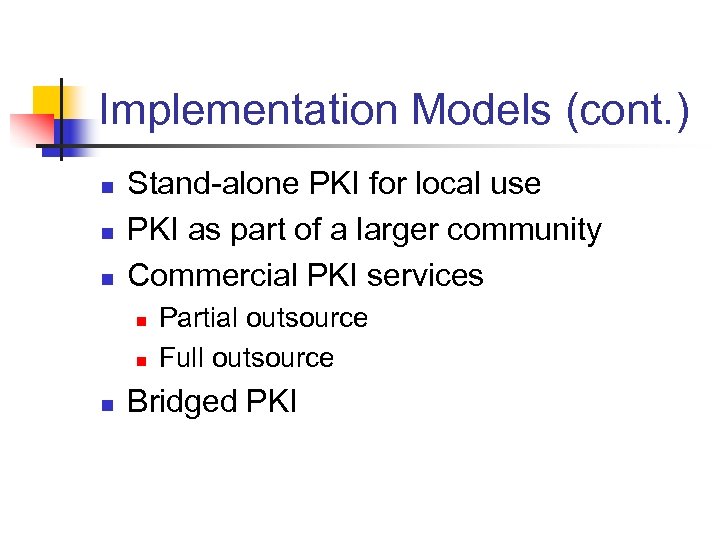 Implementation Models (cont.)

- Stand-alone PKI for local use
- PKI as part of a larger community
- Commercial PKI services
  - Partial outsource
  - Full outsource
- Bridged PKI